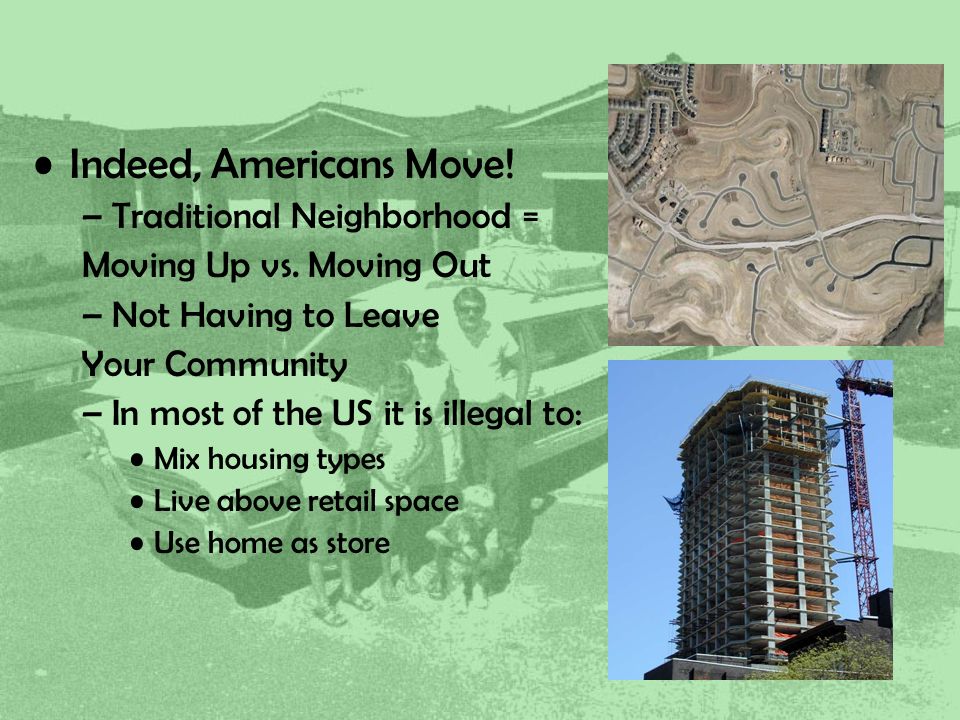 • Indeed, Americans Move!
– Traditional Neighborhood = Moving Up vs. Moving Out
– Not Having to Leave Your Community
– In most of the US it is illegal to:
• Mix housing types
• Live above retail space
• Use home as store